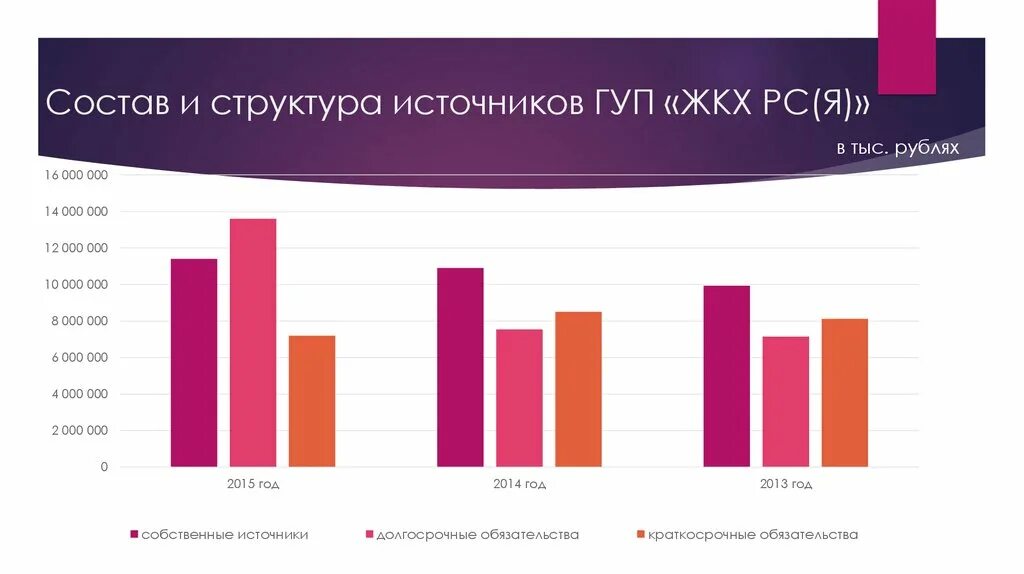 Состав и структура источников ГУП «ЖКХ РС(Я)»

в тыс. рублях

16 000 000
14 000 000
12 000 000
10 000 000
8 000 000
6 000 000
4 000 000
2 000 000
0

2015 год
2014 год
2013 год

собственные источники
долгосрочные обязательства
краткосрочные обязательства